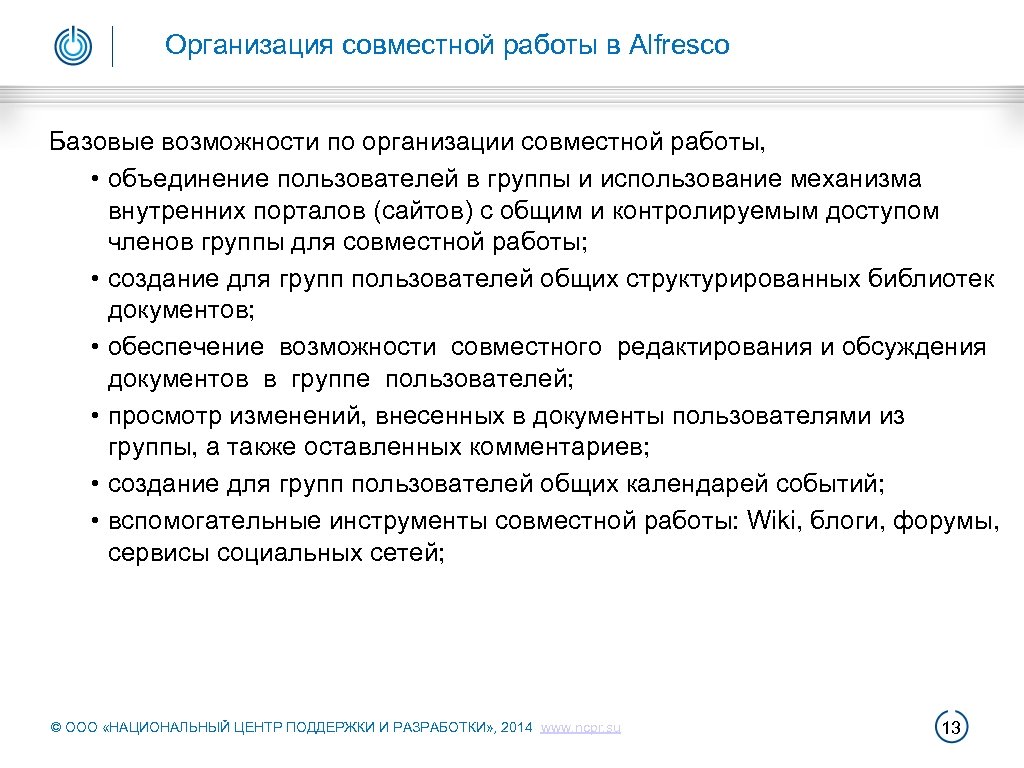 Организация совместной работы в Alfresco

Базовые возможности по организации совместной работы,

• объединение пользователей в группы и использование механизма внутренних порталов (сайтов) с общим и контролируемым доступом членов группы для совместной работы;
• создание для групп пользователей общих структурированных библиотек документов;
• обеспечение возможности совместного редактирования и обсуждения документов в группе пользователей;
• просмотр изменений, внесенных в документы пользователями из группы, а также оставленных комментариев;
• создание для групп пользователей общих календарей событий;
• вспомогательные инструменты совместной работы: Wiki, блоги, форумы, сервисы социальных сетей;

© ООО «НАЦИОНАЛЬНЫЙ ЦЕНТР ПОДДЕРЖКИ И РАЗРАБОТКИ», 2014 www.ncpr.su

13